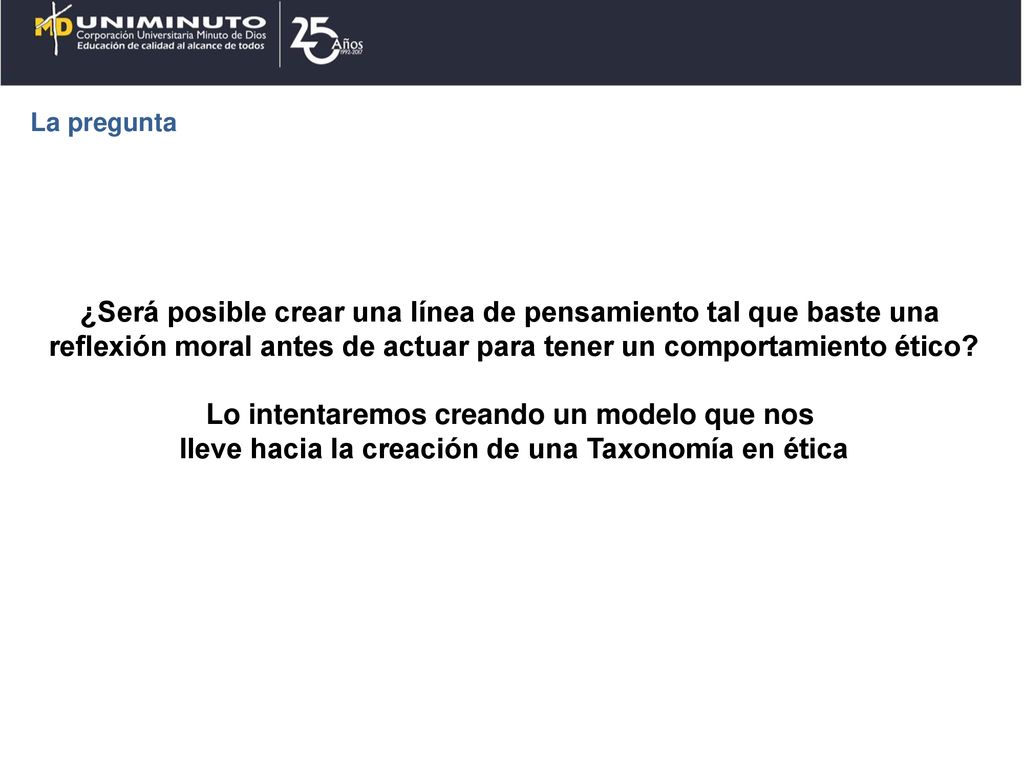 MD UNIMINUTO
Corporación Universitaria Minuto de Dios
Educación de calidad al alcance de todos

25 Años 1992-2017

La pregunta

¿Será posible crear una línea de pensamiento tal que baste una reflexión moral antes de actuar para tener un comportamiento ético?

Lo intentaremos creando un modelo que nos lleve hacia la creación de una Taxonomía en ética